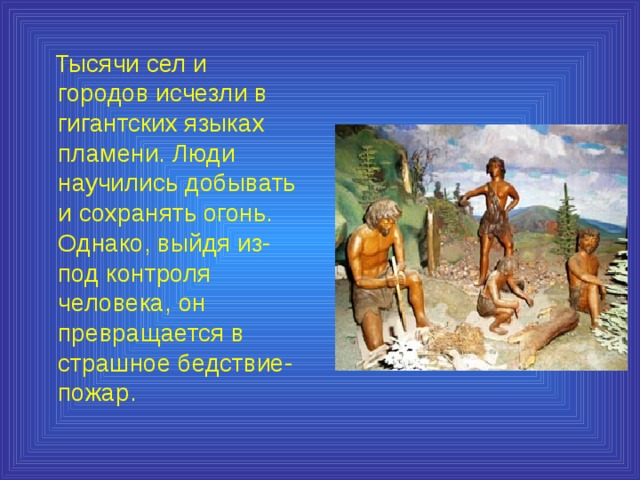 Тысячи сел и городов исчезли в гигантских языках пламени. Люди научились добывать и сохранять огонь. Однако, выйдя из-под контроля человека, он превращается в страшное бедствие-пожар.